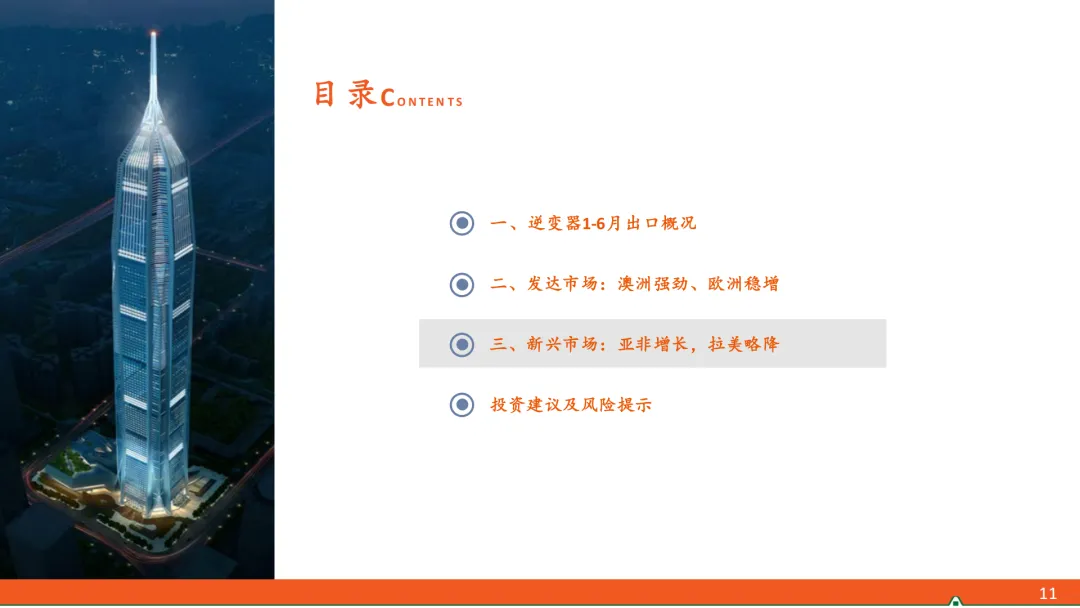 目录CONTENTS

一、逆变器1-6月出口概况

二、发达市场：澳洲强劲、欧洲稳增

三、新兴市场：亚非增长，拉美略降

投资建议及风险提示

11